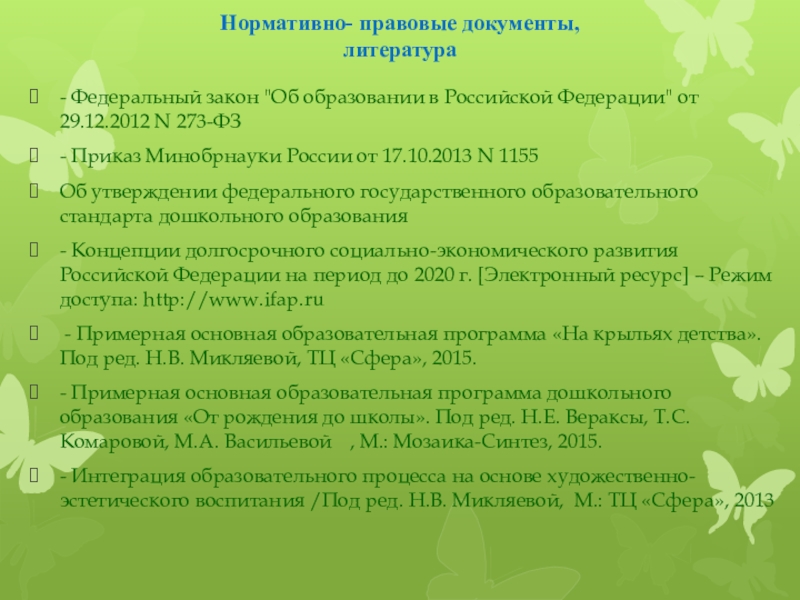 Нормативно- правовые документы, литература

- Федеральный закон "Об образовании в Российской Федерации" от 29.12.2012 N 273-ФЗ

- Приказ Минобрнауки России от 17.10.2013 N 1155

Об утверждении федерального государственного образовательного стандарта дошкольного образования

- Концепции долгосрочного социально-экономического развития Российской Федерации на период до 2020 г. [Электронный ресурс] – Режим доступа: http://www.ifap.ru

- Примерная основная образовательная программа «На крыльях детства». Под ред. Н.В. Микляевой, ТЦ «Сфера», 2015.

- Примерная основная образовательная программа дошкольного образования «От рождения до школы». Под ред. Н.Е. Вераксы, Т.С. Комаровой, М.А. Васильевой , М.: Мозаика-Синтез, 2015.

- Интеграция образовательного процесса на основе художественно-эстетического воспитания /Под ред. Н.В. Микляевой, М.: ТЦ «Сфера», 2013